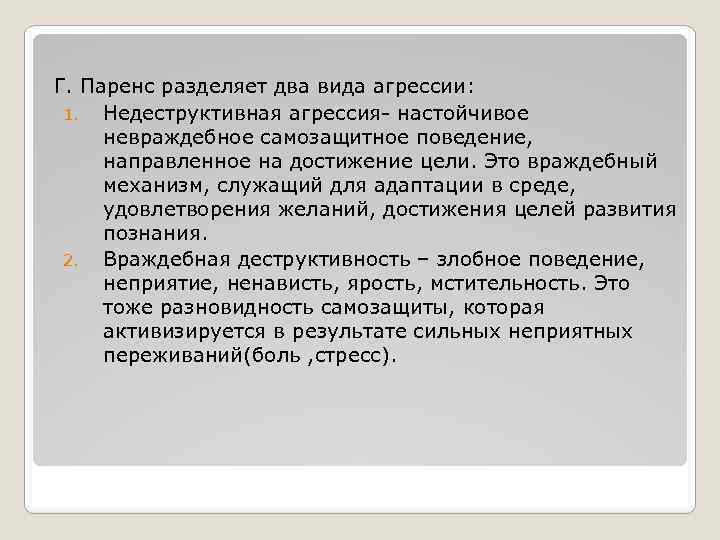 Г. Паренс разделяет два вида агрессии:

1. Недеструктивная агрессия- настойчивое невраждебное самозащитное поведение, направленное на достижение цели. Это враждебный механизм, служащий для адаптации в среде, удовлетворения желаний, достижения целей развития познания.

2. Враждебная деструктивность – злобное поведение, неприятие, ненависть, ярость, мстительность. Это тоже разновидность самозащиты, которая активизируется в результате сильных неприятных переживаний(боль ,стресс).